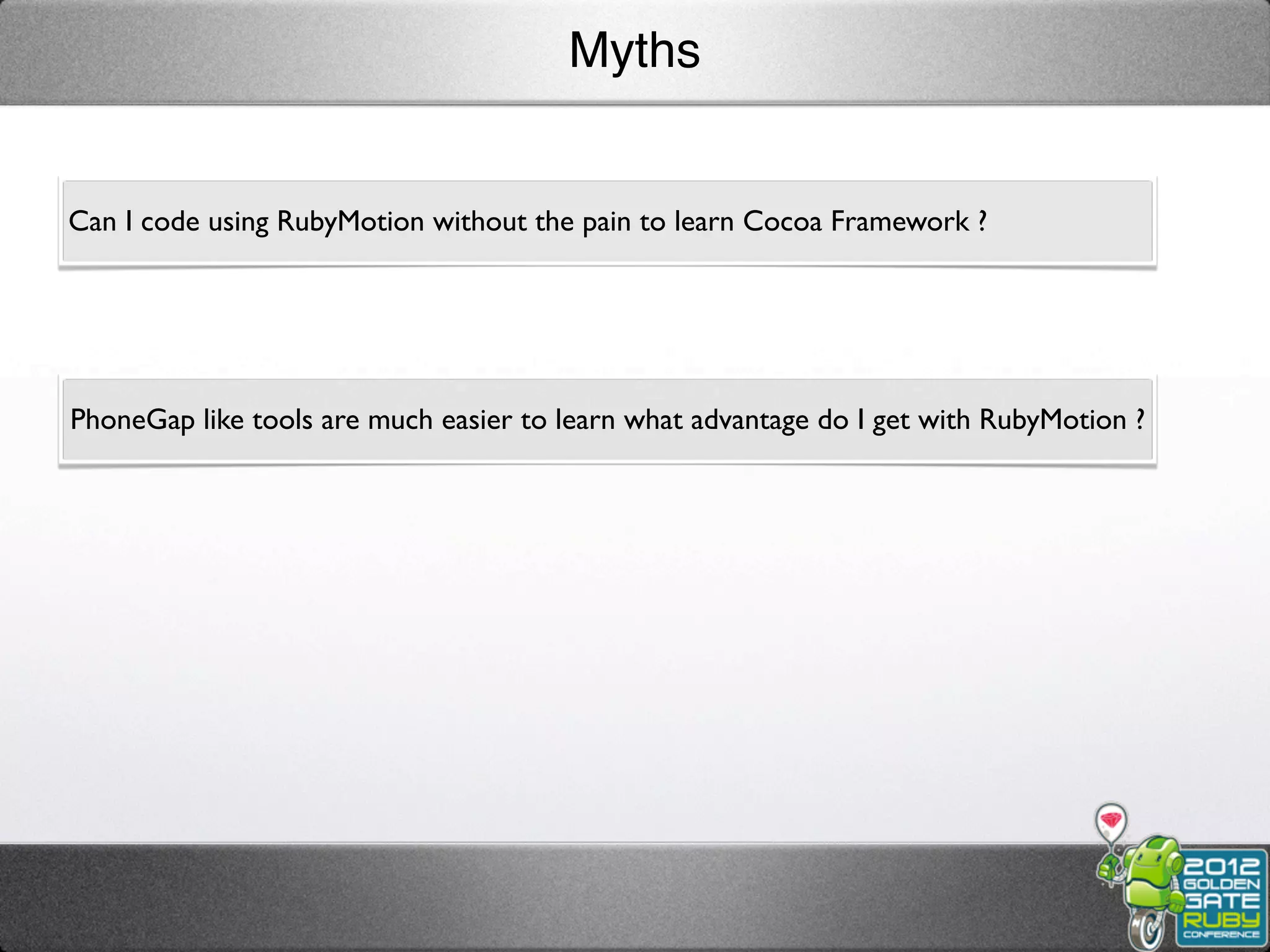 Myths

Can I code using RubyMotion without the pain to learn Cocoa Framework ?

PhoneGap like tools are much easier to learn what advantage do I get with RubyMotion ?

2012 GOLDEN GATE RUBY CONFERENCE